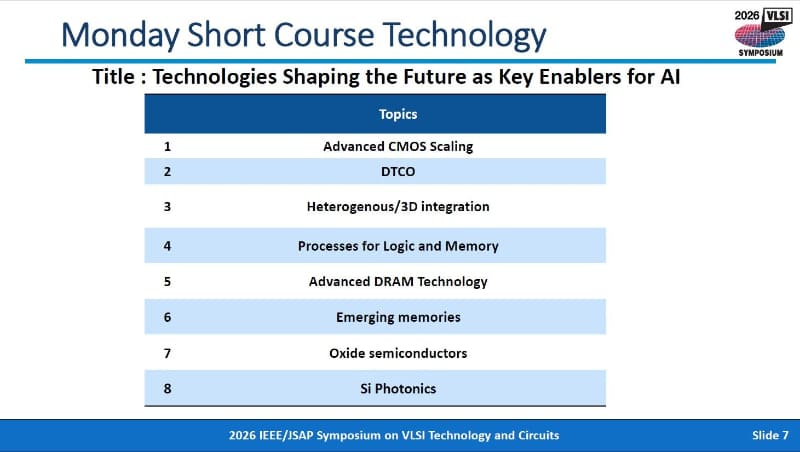 Monday Short Course Technology

2026 VLSI SYMPOSIUM

Title : Technologies Shaping the Future as Key Enablers for AI

| | Topics |
|---|---|
| 1 | Advanced CMOS Scaling |
| 2 | DTCO |
| 3 | Heterogenous/3D integration |
| 4 | Processes for Logic and Memory |
| 5 | Advanced DRAM Technology |
| 6 | Emerging memories |
| 7 | Oxide semiconductors |
| 8 | Si Photonics |

2026 IEEE/JSAP Symposium on VLSI Technology and Circuits

Slide 7